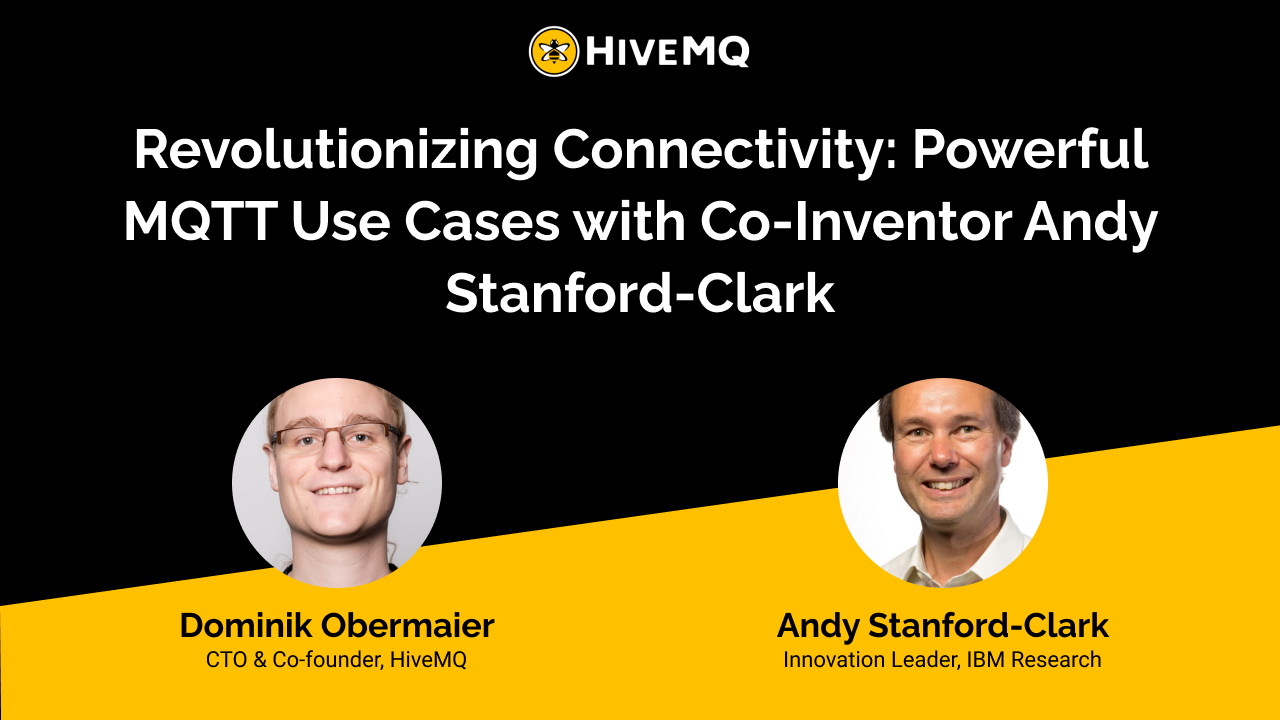 HIVEMQ

Revolutionizing Connectivity: Powerful MQTT Use Cases with Co-Inventor Andy Stanford-Clark

Dominik Obermaier
CTO & Co-founder, HiveMQ

Andy Stanford-Clark
Innovation Leader, IBM Research